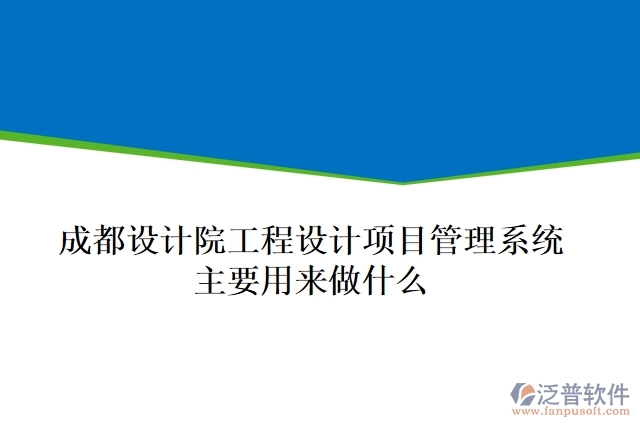 成都设计院工程设计项目管理系统主要用来做什么

泛普软件
www.fanpusoft.com